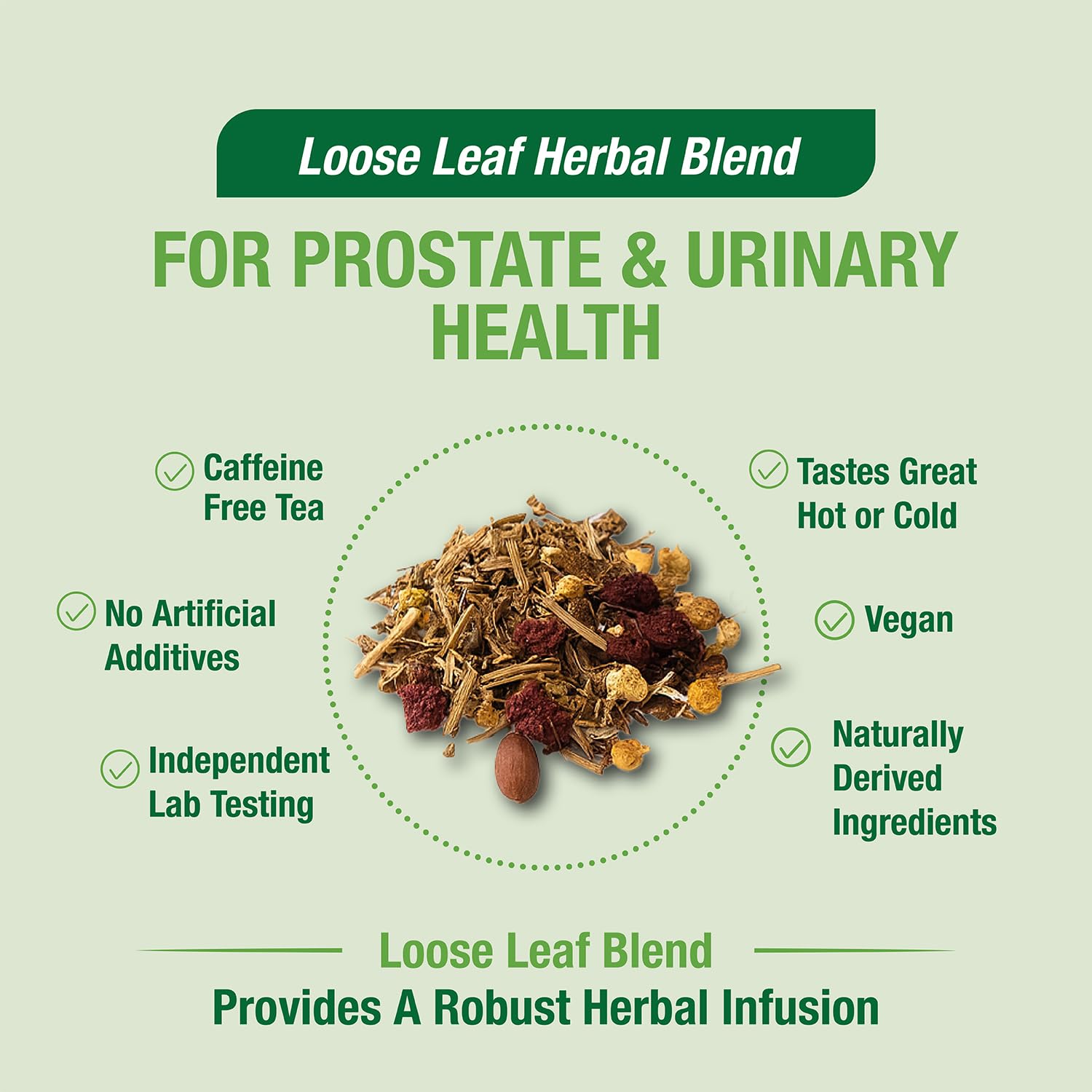 Loose Leaf Herbal Blend

FOR PROSTATE & URINARY HEALTH

Caffeine Free Tea

No Artificial Additives

Independent Lab Testing

Tastes Great Hot or Cold

Vegan

Naturally Derived Ingredients

Loose Leaf Blend

Provides A Robust Herbal Infusion